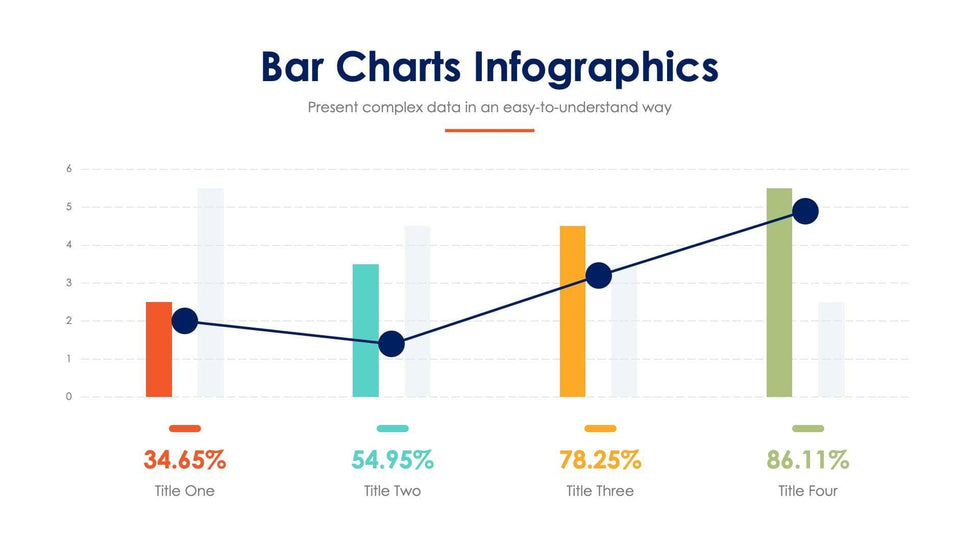 Bar Charts Infographics

Present complex data in an easy-to-understand way

6
5
4
3
2
1
0

34.65%
Title One

54.95%
Title Two

78.25%
Title Three

86.11%
Title Four